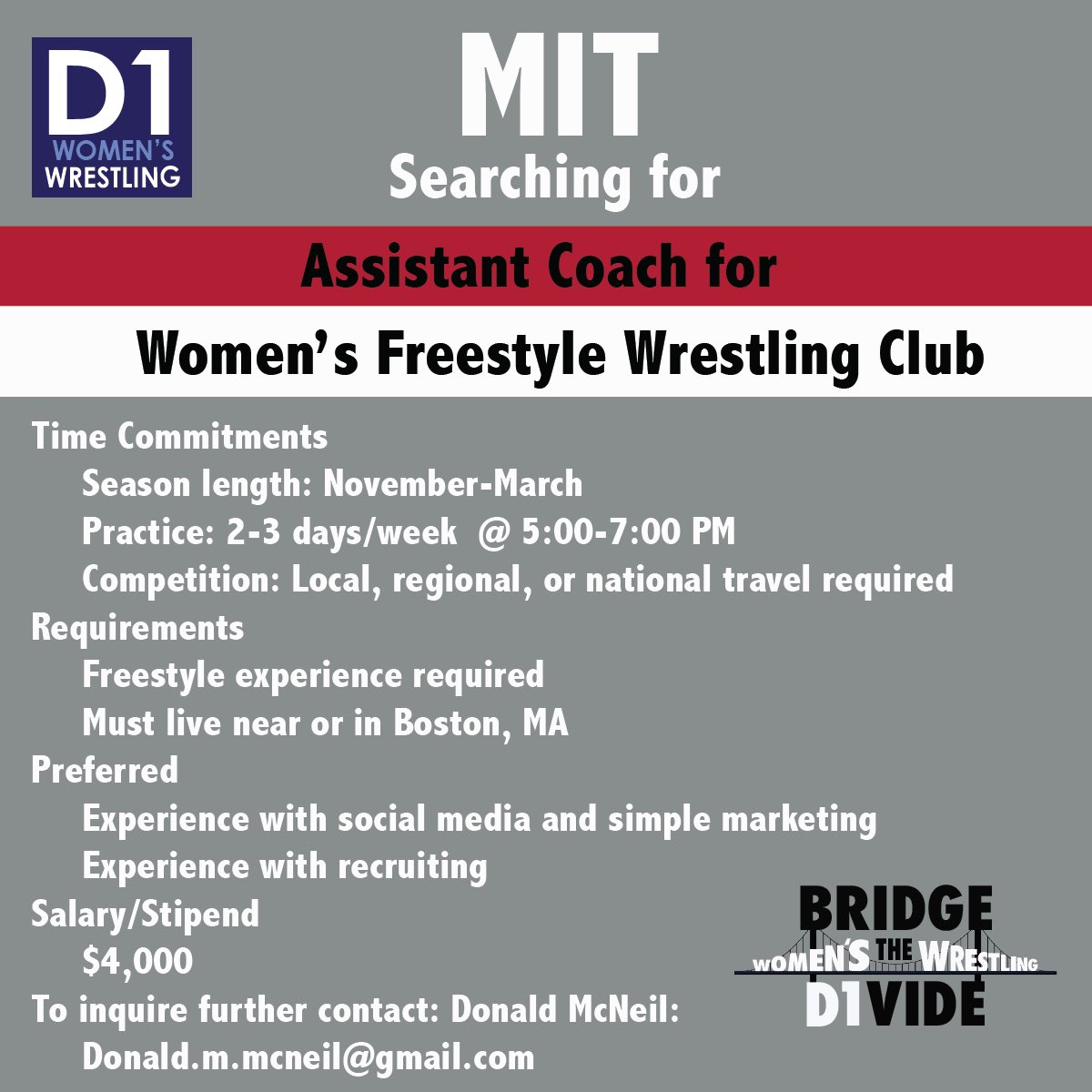 D1 WOMEN'S WRESTLING

MIT
Searching for

Assistant Coach for

Women's Freestyle Wrestling Club

Time Commitments
Season length: November-March
Practice: 2-3 days/week @ 5:00-7:00 PM
Competition: Local, regional, or national travel required
Requirements
Freestyle experience required
Must live near or in Boston, MA
Preferred
Experience with social media and simple marketing
Experience with recruiting
Salary/Stipend
$4,000
To inquire further contact: Donald McNeil:
Donald.m.mcneil@gmail.com

BRIDGE WOMEN'S THE WRESTLING D1VIDE